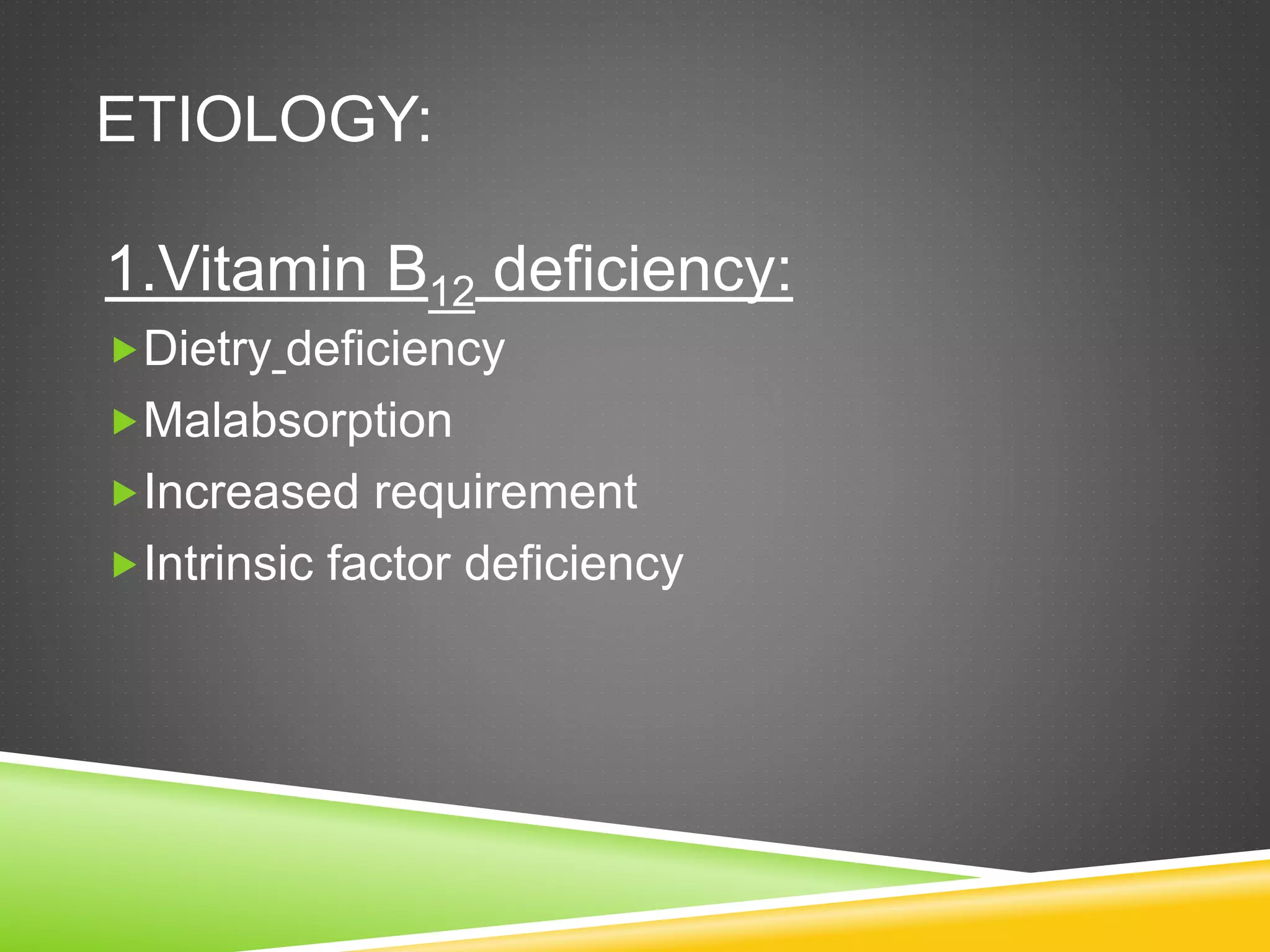 ETIOLOGY:

1.Vitamin $B_{12}$ deficiency:

Dietry deficiency
Malabsorption
Increased requirement
Intrinsic factor deficiency